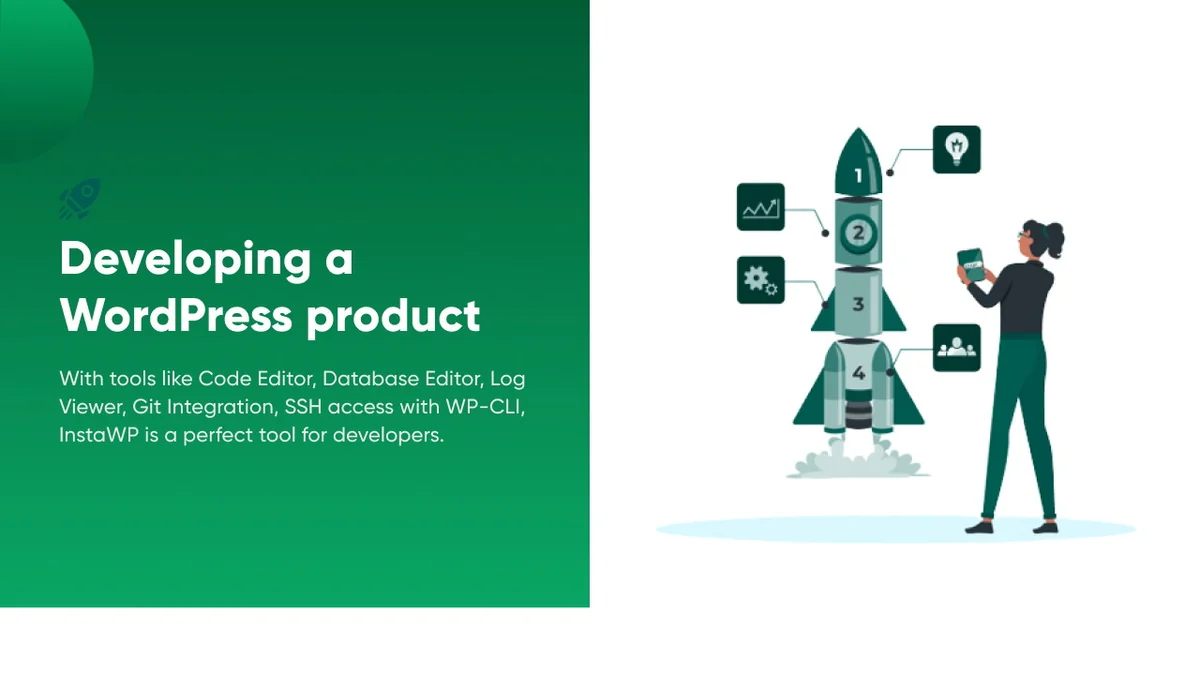 Developing a WordPress product

With tools like Code Editor, Database Editor, Log Viewer, Git Integration, SSH access with WP-CLI, InstaWP is a perfect tool for developers.

1
2
3
4